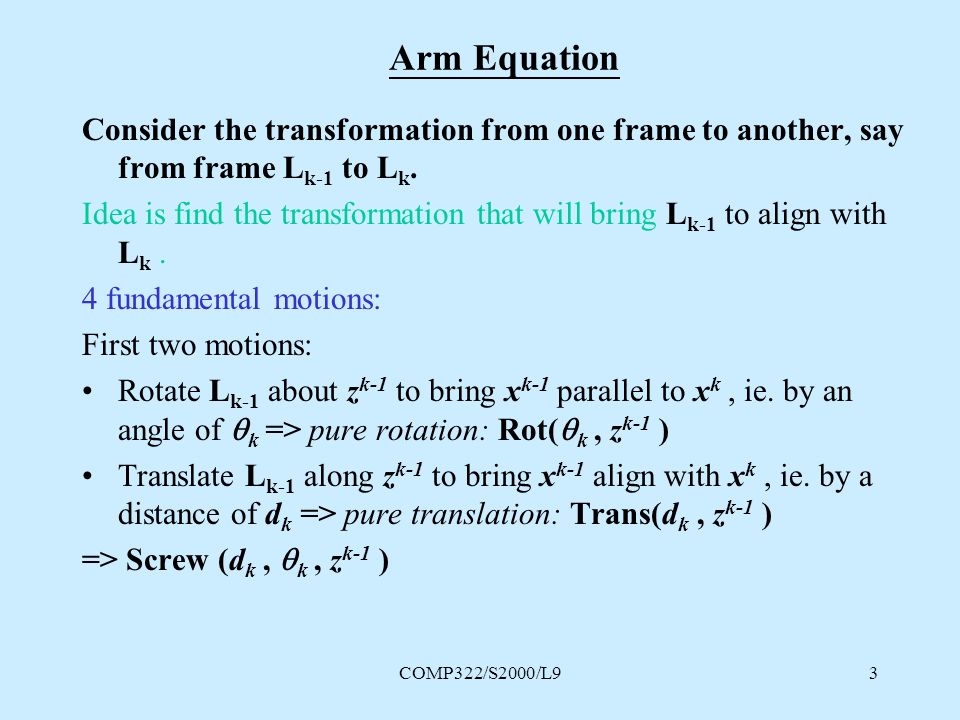 Arm Equation

Consider the transformation from one frame to another, say from frame $L_{k-1}$ to $L_k$.

Idea is find the transformation that will bring $L_{k-1}$ to align with $L_k$ .

4 fundamental motions:

First two motions:

• Rotate $L_{k-1}$ about $z^{k-1}$ to bring $x^{k-1}$ parallel to $x^k$ , ie. by an angle of $\theta_k$ => pure rotation: Rot($\theta_k$ , $z^{k-1}$ )

• Translate $L_{k-1}$ along $z^{k-1}$ to bring $x^{k-1}$ align with $x^k$ , ie. by a distance of $d_k$ => pure translation: Trans($d_k$ , $z^{k-1}$ )

=> Screw ($d_k$ , $\theta_k$ , $z^{k-1}$ )

COMP322/S2000/L9

3